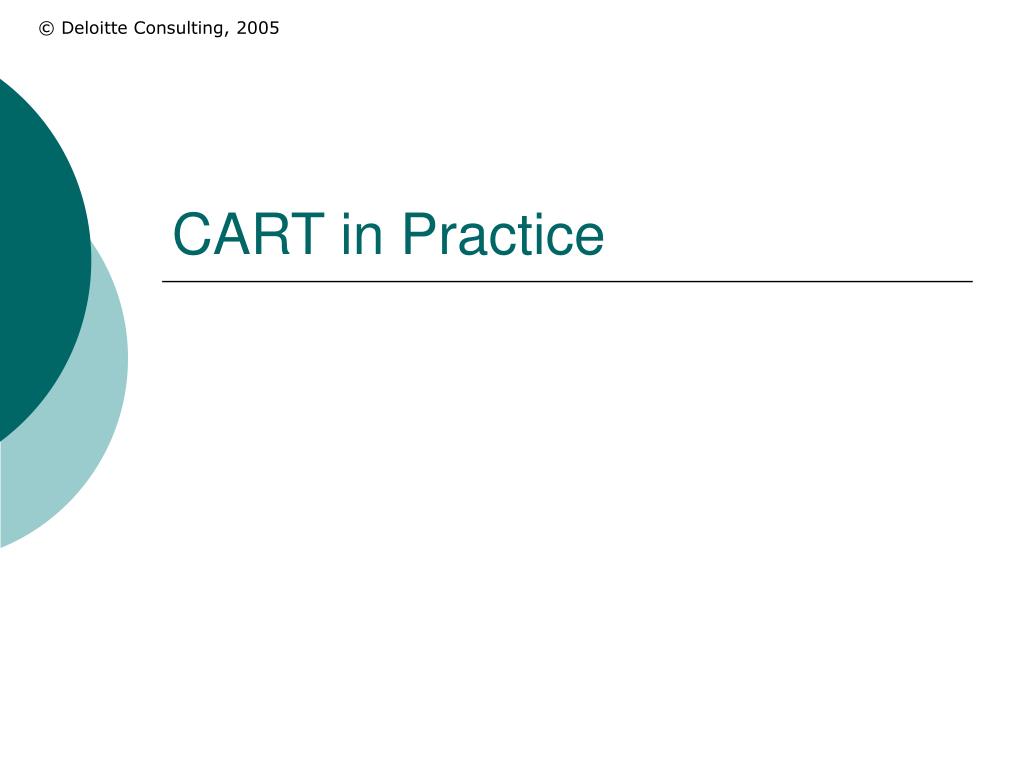 © Deloitte Consulting, 2005

CART in Practice